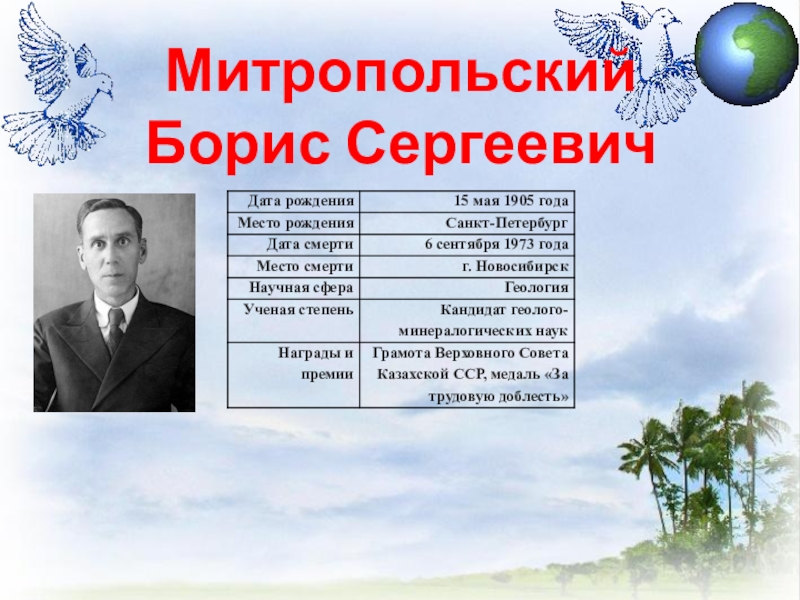 Митропольский Борис Сергеевич

| Дата рождения | 15 мая 1905 года |
|---|---|
| Место рождения | Санкт-Петербург |
| Дата смерти | 6 сентября 1973 года |
| Место смерти | г. Новосибирск |
| Научная сфера | Геология |
| Ученая степень | Кандидат геолого-минералогических наук |
| Награды и премии | Грамота Верховного Совета Казахской ССР, медаль «За трудовую доблесть» |